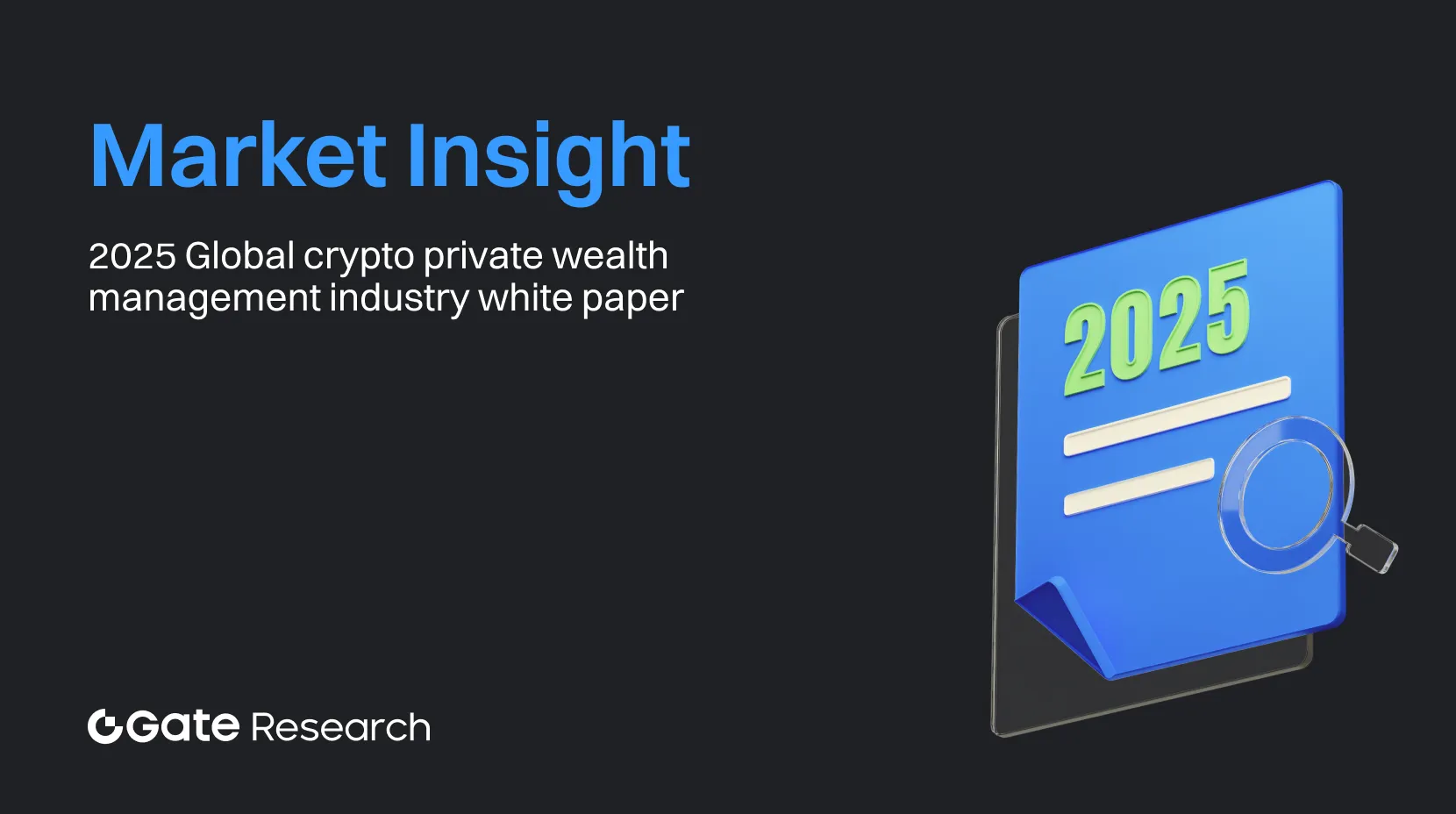 Market Insight

2025 Global crypto private wealth management industry white paper

2025

Gate Research